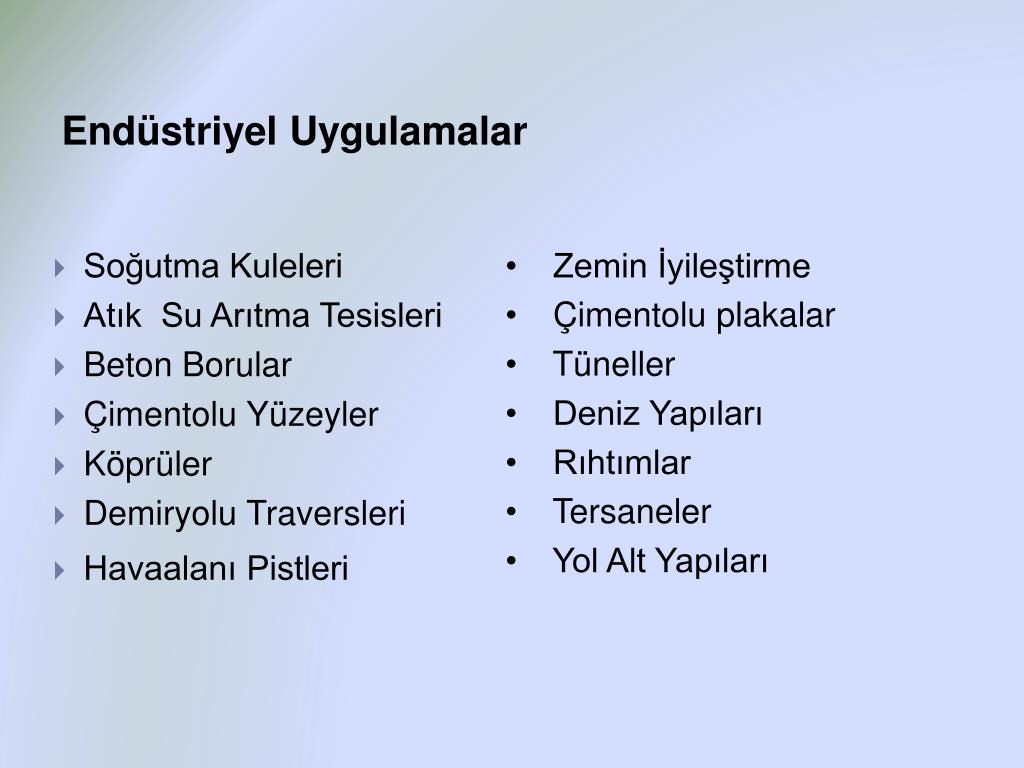 Endüstriyel Uygulamalar

- Soğutma Kuleleri
- Atık  Su Arıtma Tesisleri
- Beton Borular
- Çimentolu Yüzeyler
- Köprüler
- Demiryolu Traversleri
- Havaalanı Pistleri

- Zemin İyileştirme
- Çimentolu plakalar
- Tüneller
- Deniz Yapıları
- Rıhtımlar
- Tersaneler
- Yol Alt Yapıları